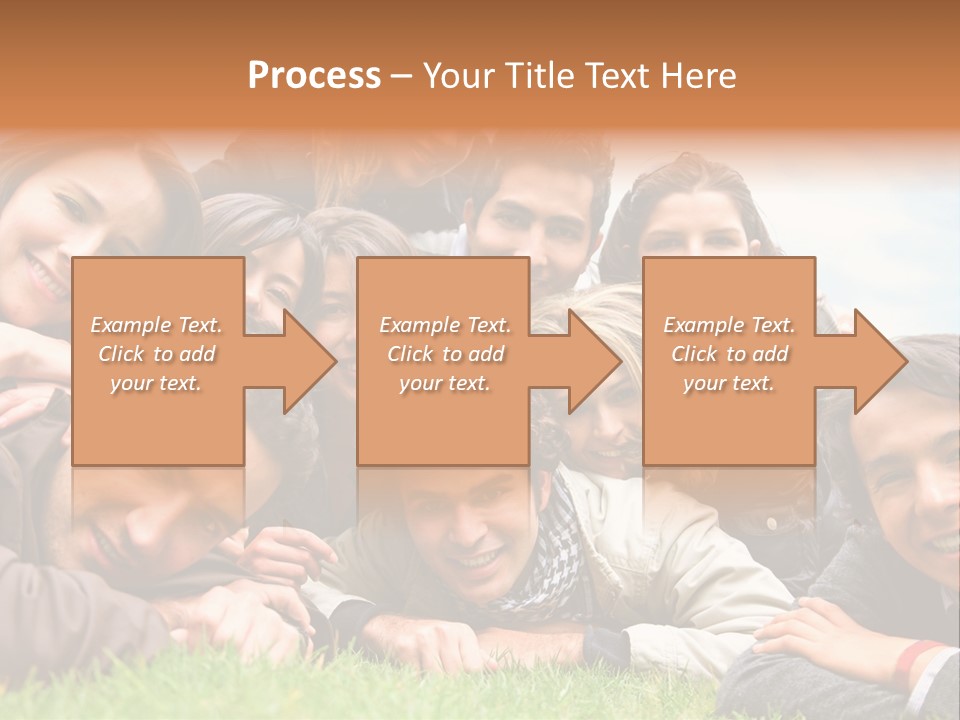 Process – Your Title Text Here

Example Text. Click to add your text.

Example Text. Click to add your text.

Example Text. Click to add your text.